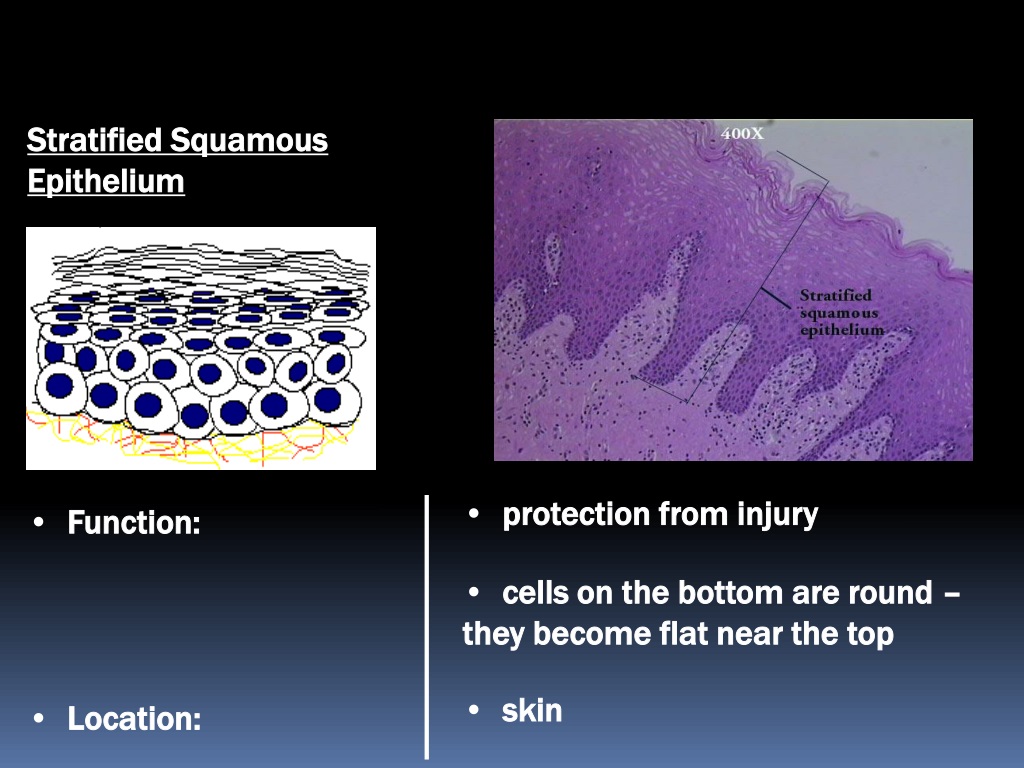 Stratified Squamous Epithelium

400X

Stratified squamous epithelium

• Function:

• Location:

• protection from injury

• cells on the bottom are round – they become flat near the top

• skin